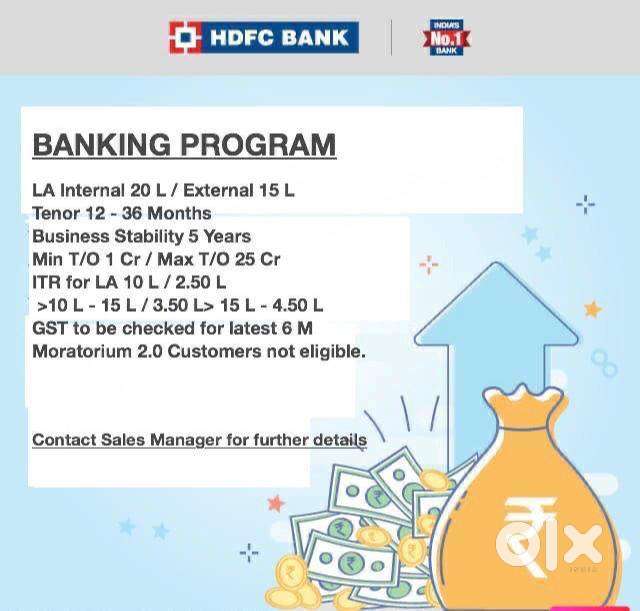 HDFC BANK

INDIA'S No.1 BANK

BANKING PROGRAM

LA Internal 20 L / External 15 L
Tenor 12 - 36 Months
Business Stability 5 Years
Min T/O 1 Cr / Max T/O 25 Cr
ITR for LA 10 L / 2.50 L
>10 L - 15 L / 3.50 L> 15 L - 4.50 L
GST to be checked for latest 6 M
Moratorium 2.0 Customers not eligible.

Contact Sales Manager for further details

₹

olx